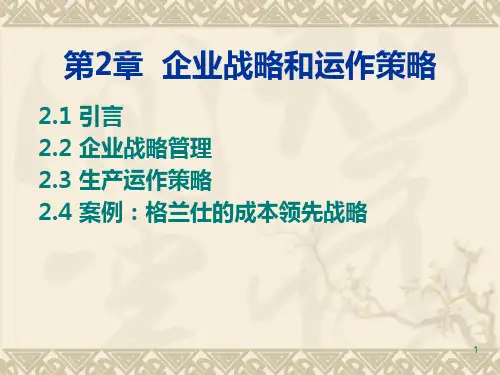 第2章 企业战略和运作策略

2.1 引言
2.2 企业战略管理
2.3 生产运作策略
2.4 案例：格兰仕的成本领先战略

1